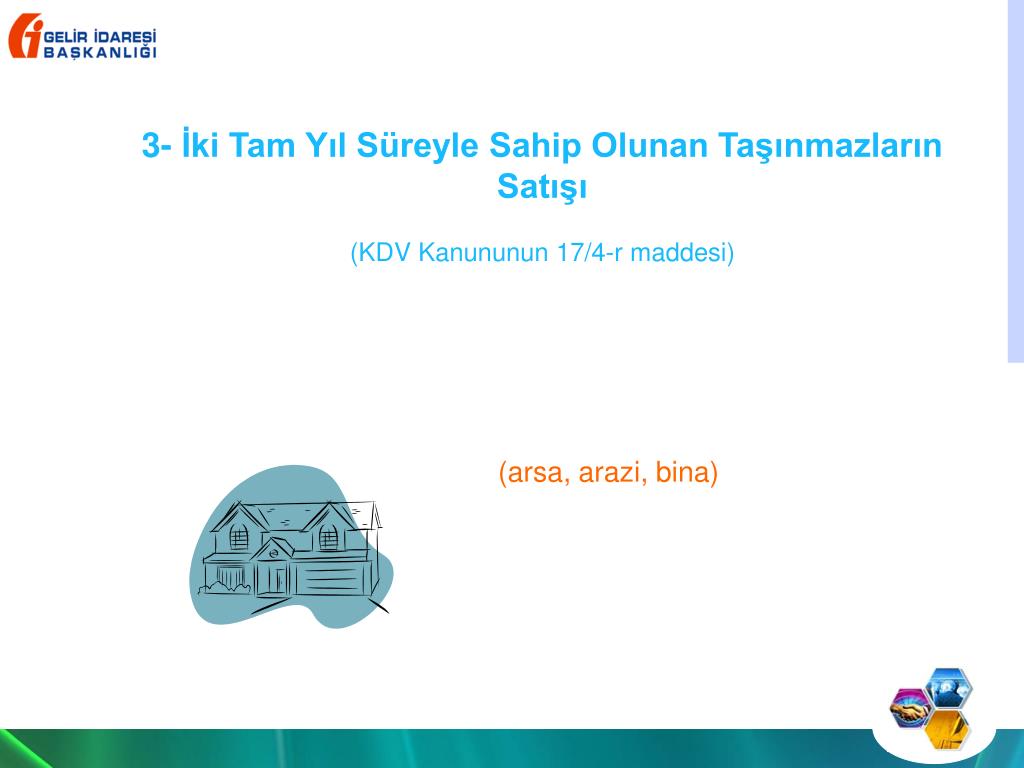 GELİR İDARESİ BAŞKANLIĞI

3- İki Tam Yıl Süreyle Sahip Olunan Taşınmazların Satışı

(KDV Kanununun 17/4-r maddesi)

(arsa, arazi, bina)